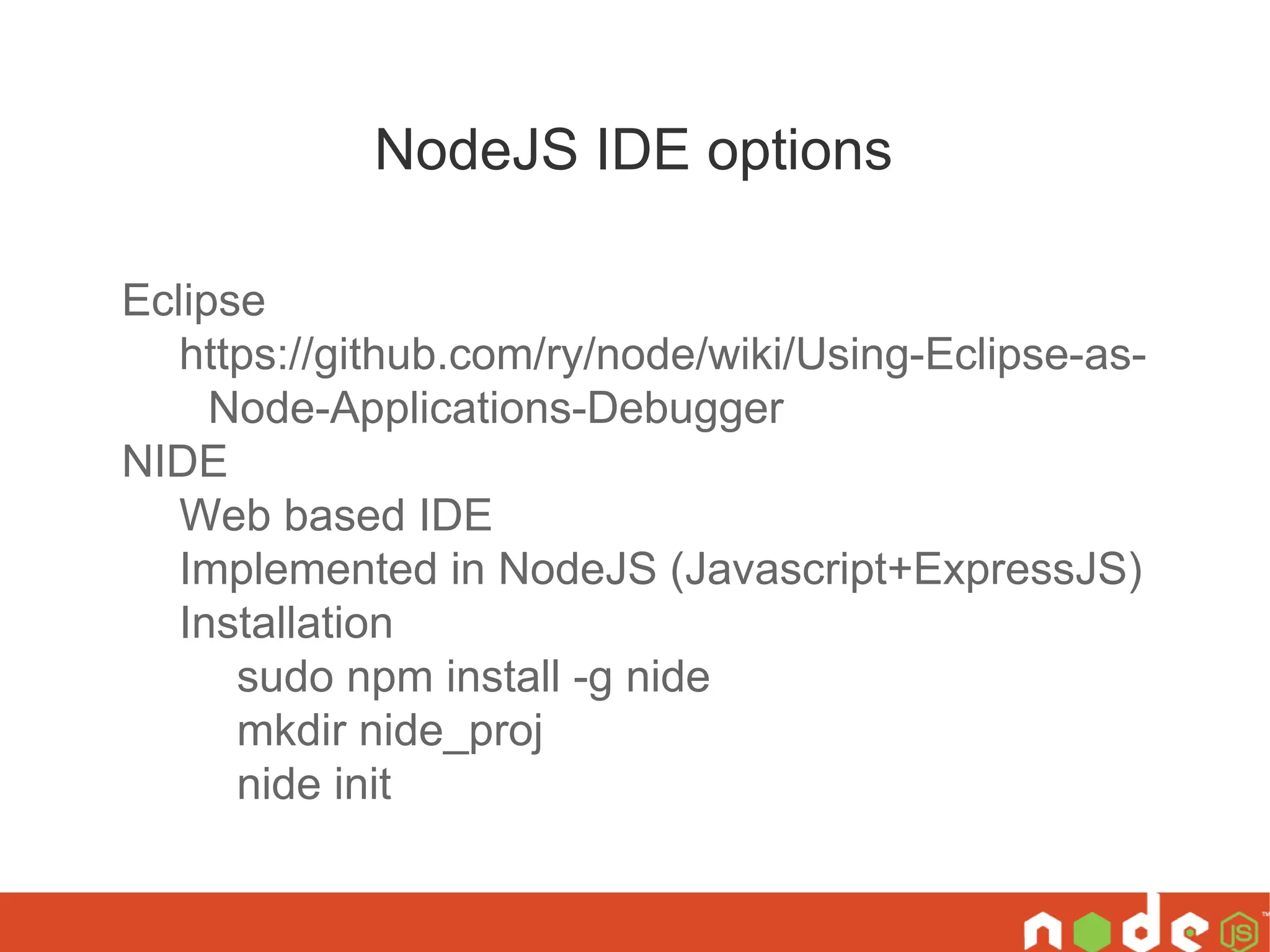 NodeJS IDE options

Eclipse
https://github.com/ry/node/wiki/Using-Eclipse-as-Node-Applications-Debugger
NIDE
Web based IDE
Implemented in NodeJS (Javascript+ExpressJS)
Installation
sudo npm install -g nide
mkdir nide_proj
nide init

node JS